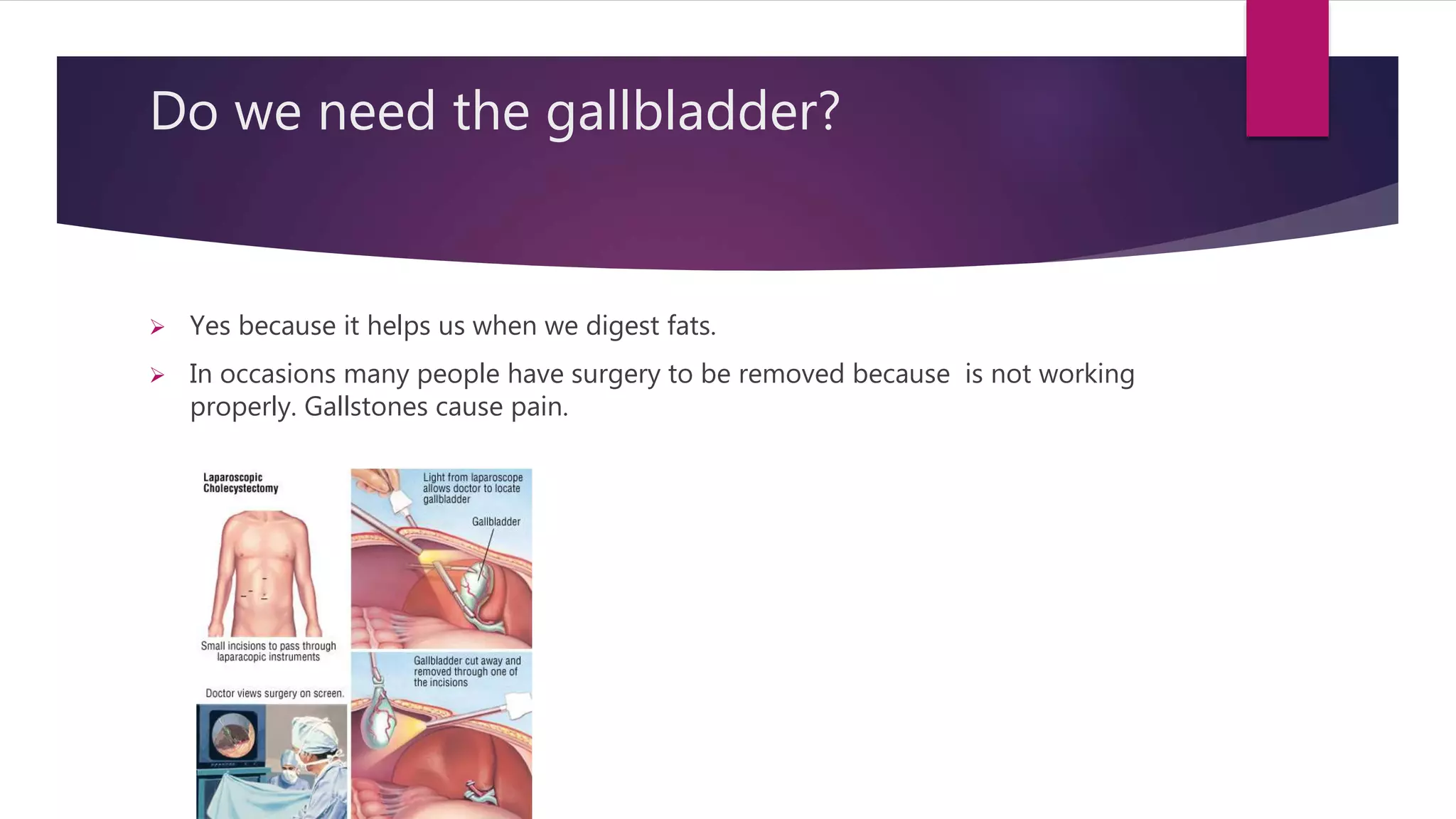 Do we need the gallbladder?

➢ Yes because it helps us when we digest fats.

➢ In occasions many people have surgery to be removed because  is not working properly. Gallstones cause pain.

Laparoscopic Cholecystectomy

Small incisions to pass through laparacopic instruments

Doctor views surgery on screen.

Light from laparoscope allows doctor to locate gallbladder

Gallbladder

Gallbladder cut away and removed through one of the incisions